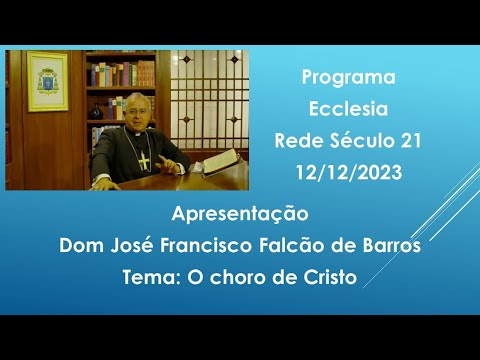 Programa
Ecclesia
Rede Século 21
12/12/2023

Apresentação
Dom José Francisco Falcão de Barros
Tema: O choro de Cristo